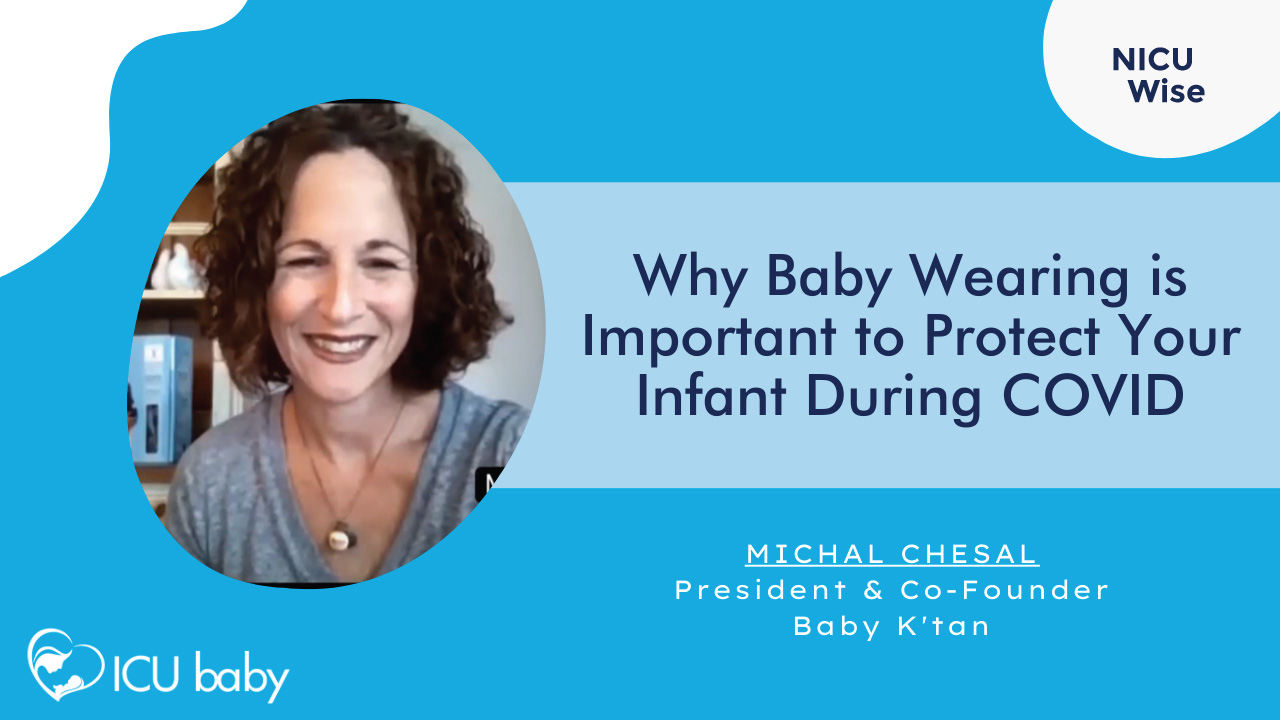 NICU Wise

Why Baby Wearing is Important to Protect Your Infant During COVID

MICHAL CHESAL
President & Co-Founder
Baby K'tan

ICU baby